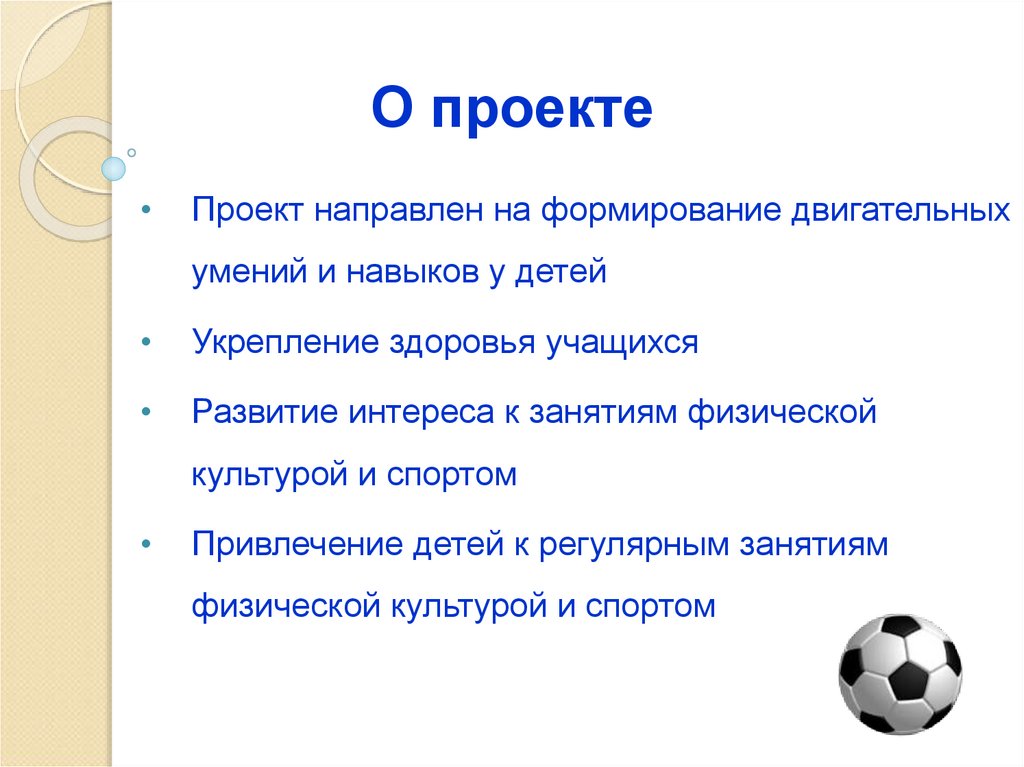 О проекте

• Проект направлен на формирование двигательных умений и навыков у детей

• Укрепление здоровья учащихся

• Развитие интереса к занятиям физической культурой и спортом

• Привлечение детей к регулярным занятиям физической культурой и спортом